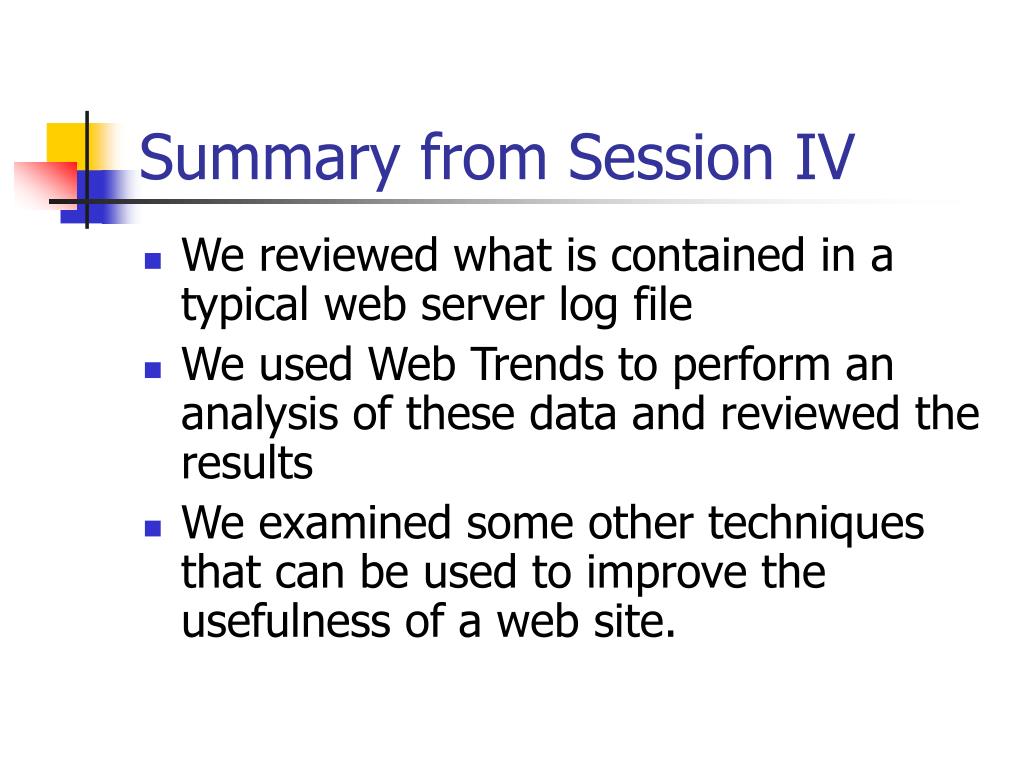 Summary from Session IV

- We reviewed what is contained in a typical web server log file
- We used Web Trends to perform an analysis of these data and reviewed the results
- We examined some other techniques that can be used to improve the usefulness of a web site.